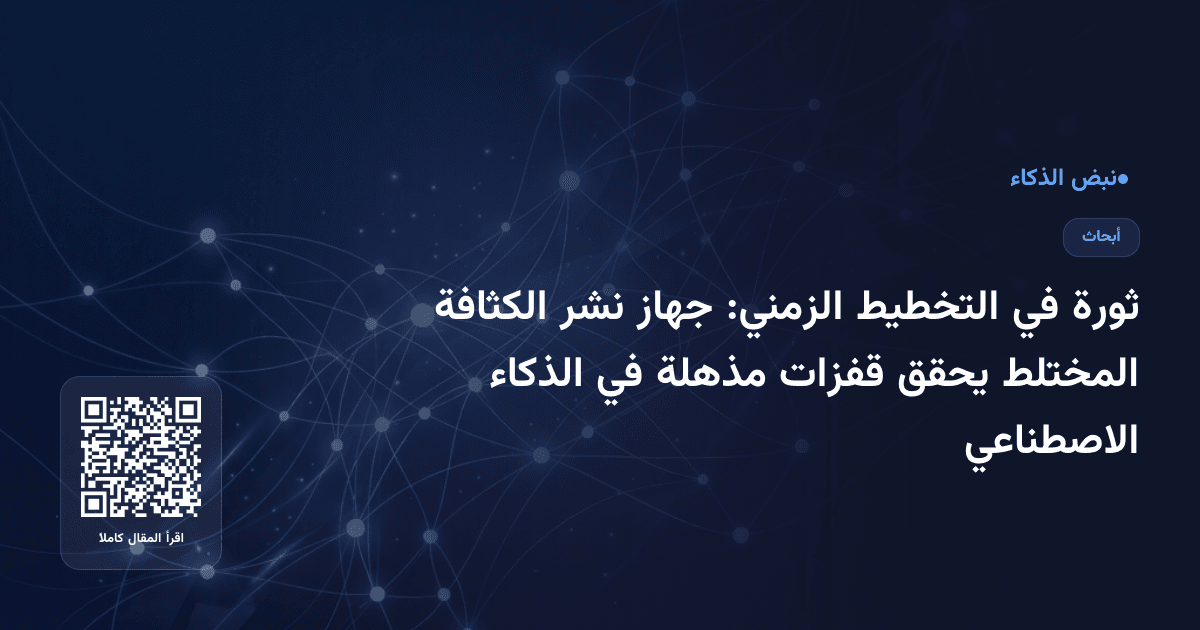 نبض الذكاء

أبحاث

ثورة في التخطيط الزمني: جهاز نشر الكثافة المختلط يحقق قفزات مذهلة في الذكاء الاصطناعي

اقرأ المقال كاملا